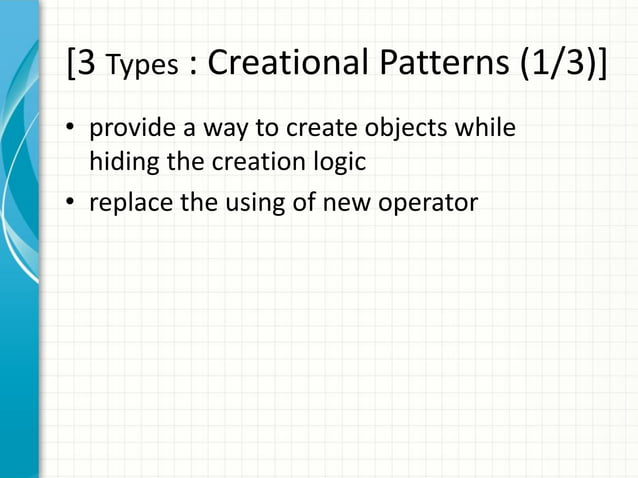 [3 Types : Creational Patterns (1/3)]

• provide a way to create objects while hiding the creation logic
• replace the using of new operator